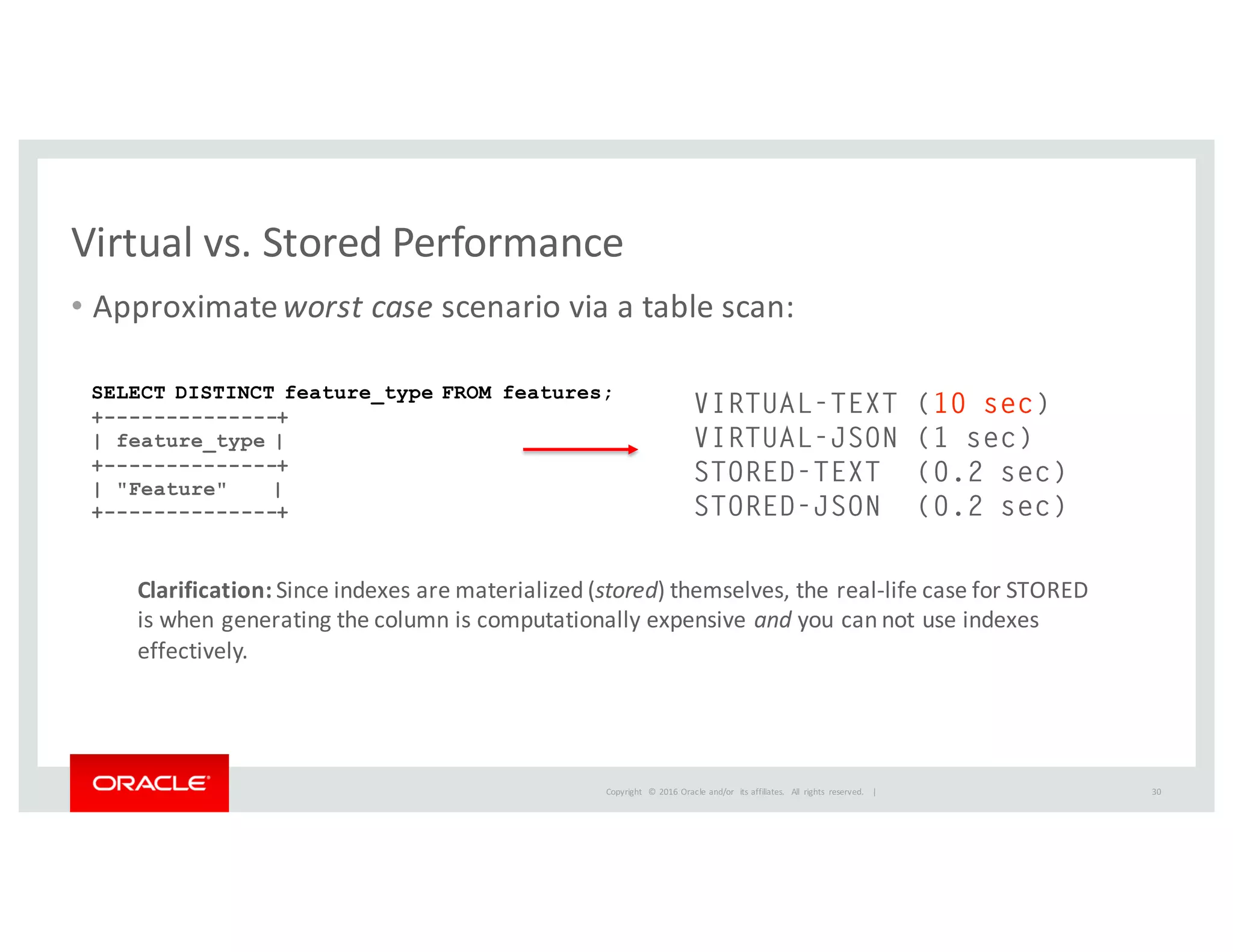 Virtual vs. Stored Performance

• Approximate worst case scenario via a table scan:

SELECT DISTINCT feature_type FROM features;
+--------------+
| feature_type |
+--------------+
| "Feature"    |
+--------------+

VIRTUAL-TEXT (10 sec)
VIRTUAL-JSON (1 sec)
STORED-TEXT (0.2 sec)
STORED-JSON (0.2 sec)

Clarification: Since indexes are materialized (stored) themselves, the real-life case for STORED is when generating the column is computationally expensive and you can not use indexes effectively.

ORACLE

Copyright © 2016 Oracle and/or its affiliates. All rights reserved. |

30